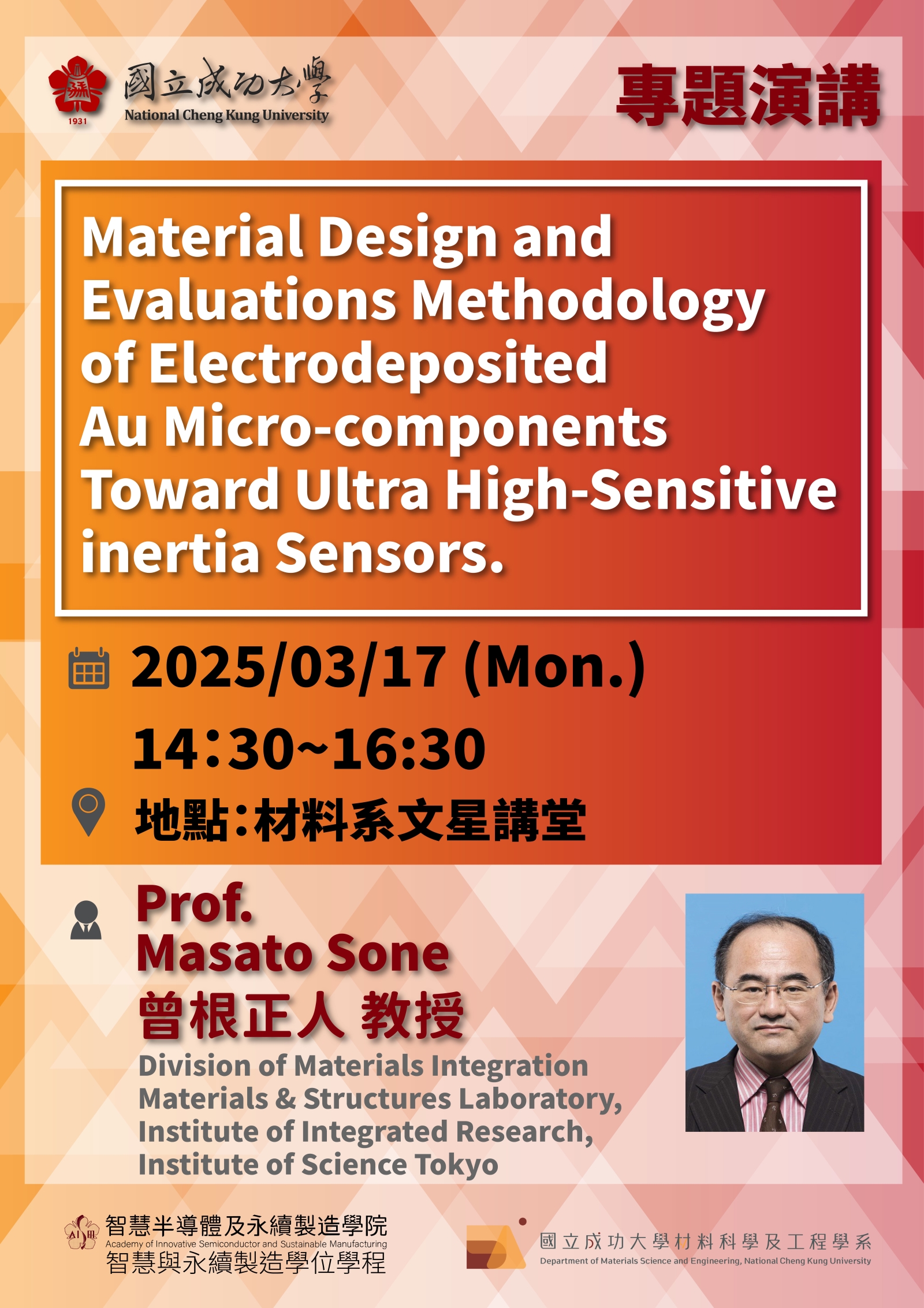 1931
國立成功大學
National Cheng Kung University

專題演講

Material Design and Evaluations Methodology of Electrodeposited Au Micro-components Toward Ultra High-Sensitive inertia Sensors.

2025/03/17 (Mon.)
14:30~16:30
地點:材料系文星講堂

Prof.
Masato Sone
曾根正人 教授
Division of Materials Integration Materials & Structures Laboratory, Institute of Integrated Research, Institute of Science Tokyo

智慧半導體及永續製造學院
Academy of Innovative Semiconductor and Sustainable Manufacturing
智慧與永續製造學位學程

國立成功大學材料科學及工程學系
Department of Materials Science and Engineering, National Cheng Kung University